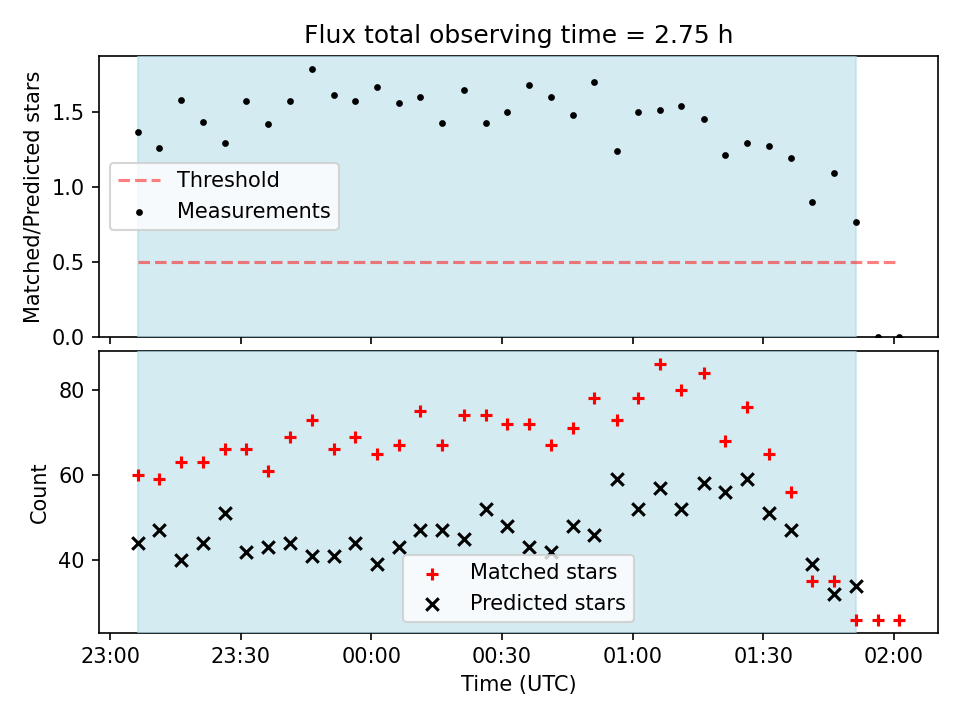 Flux total observing time = 2.75 h

Matched/Predicted stars

1.5
1.0
0.5
0.0

Threshold
Measurements

Count

80
60
40

Matched stars
Predicted stars

23:00
23:30
00:00
00:30
01:00
01:30
02:00

Time (UTC)